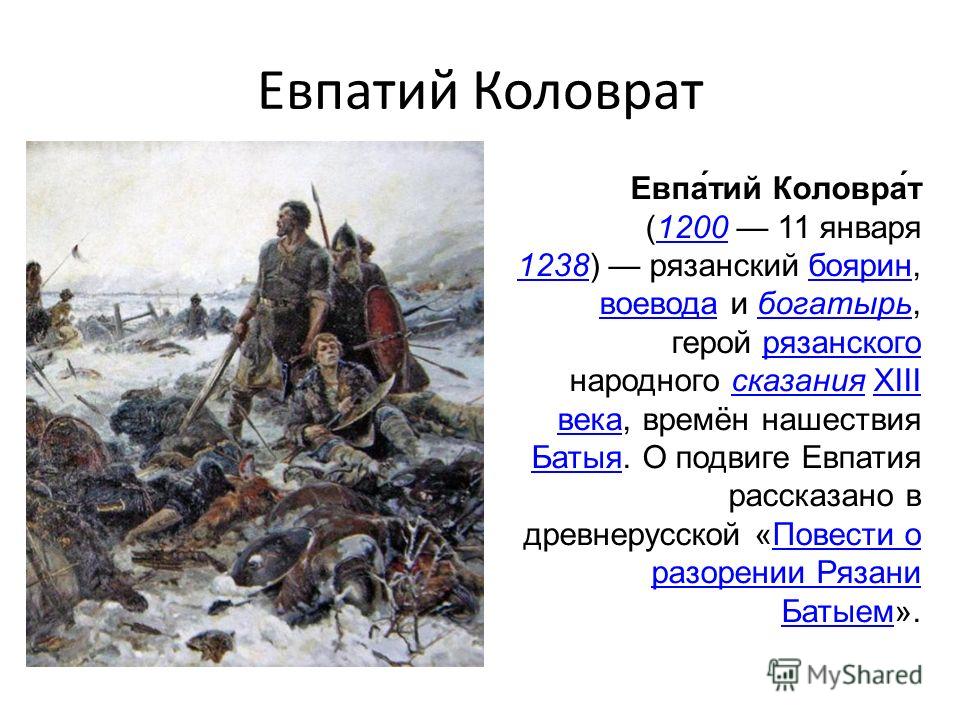 Евпатий Коловрат

Евпа́тий Коловра́т (1200 — 11 января 1238) — рязанский боярин, воевода и богатырь, герой рязанского народного сказания XIII века, времён нашествия Батыя. О подвиге Евпатия рассказано в древнерусской «Повести о разорении Рязани Батыем».

MyShared